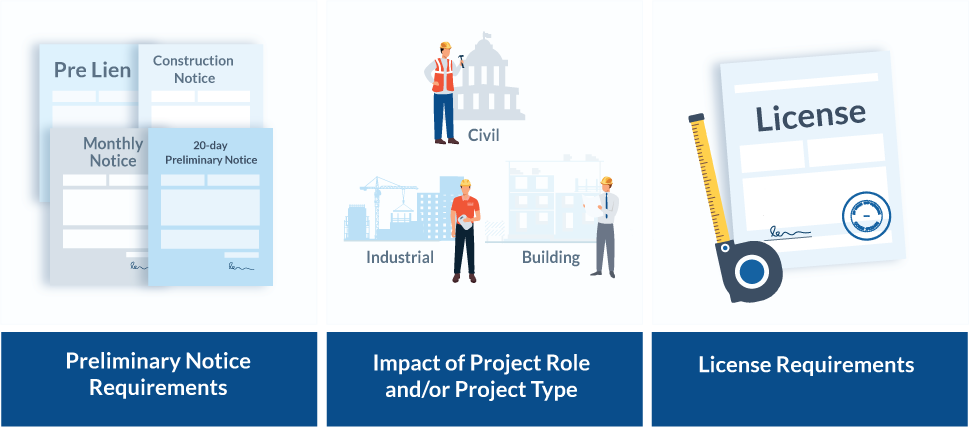 Pre Lien

Construction Notice

Monthly Notice

20-day Preliminary Notice

Preliminary Notice Requirements

Civil

Industrial

Building

Impact of Project Role and/or Project Type

License

License Requirements